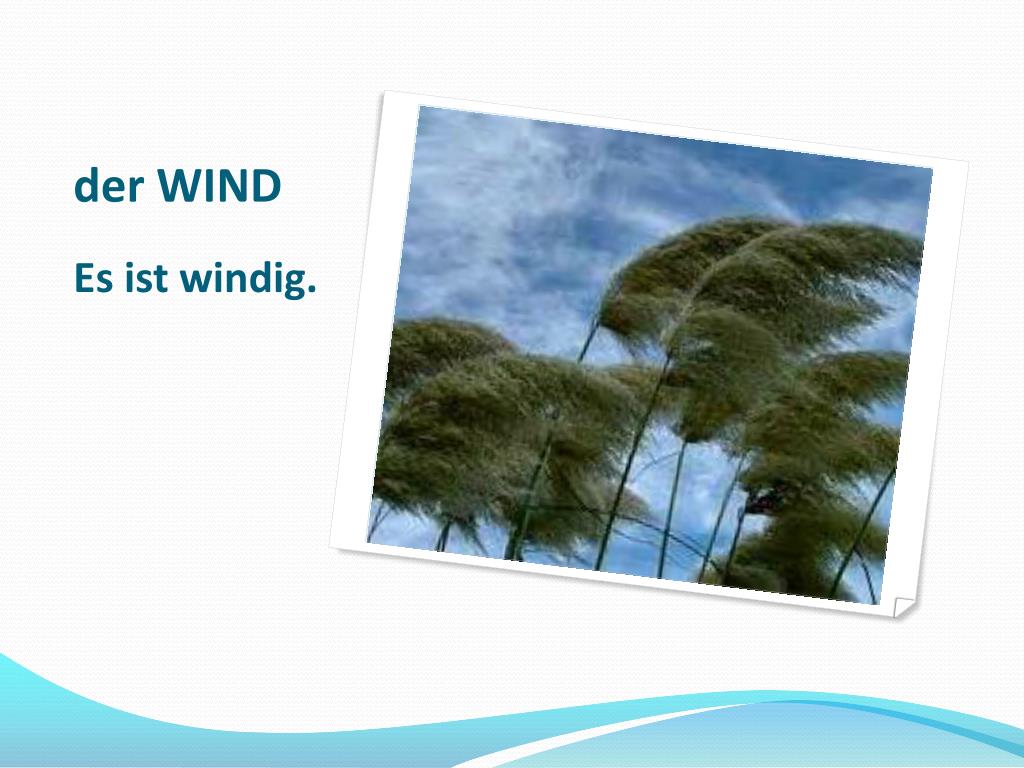 der WIND

Es ist windig.